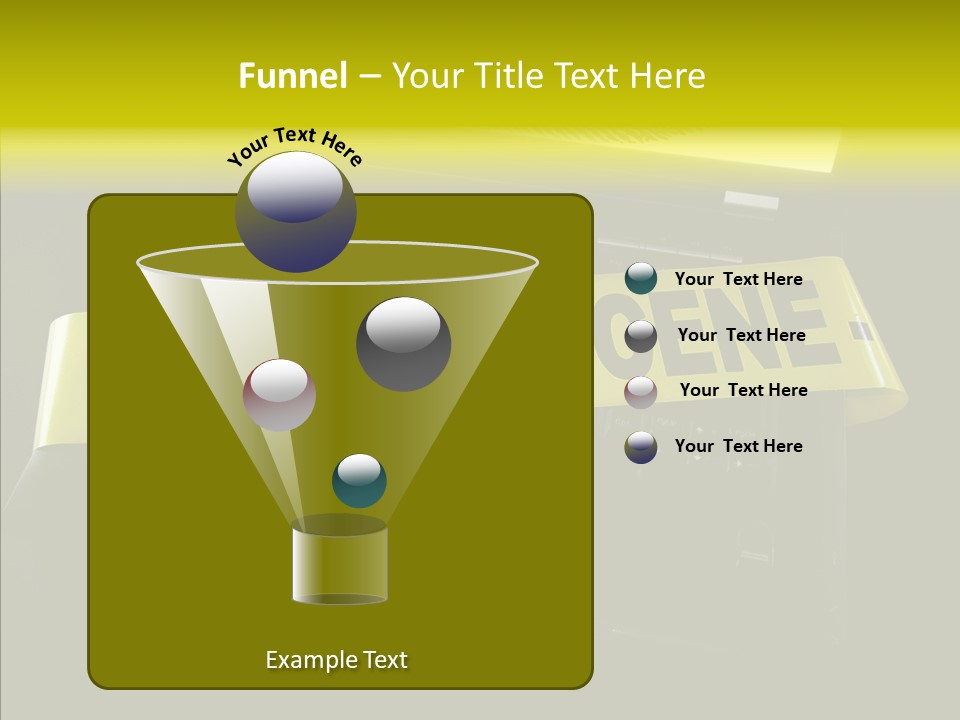 Funnel – Your Title Text Here

Your Text Here

Your Text Here

Your Text Here

Your Text Here

Your Text Here

CENE

Example Text